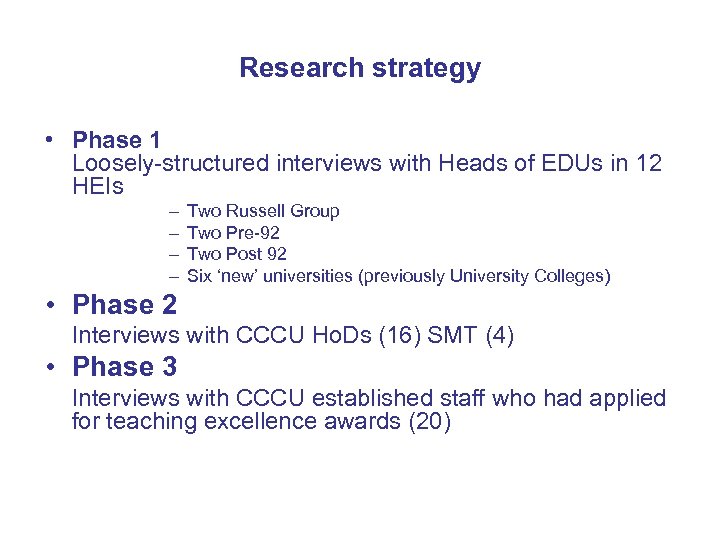 Research strategy

• Phase 1
Loosely-structured interviews with Heads of EDUs in 12 HEIs
– Two Russell Group
– Two Pre-92
– Two Post 92
– Six ‘new’ universities (previously University Colleges)

• Phase 2
Interviews with CCCU HoDs (16) SMT (4)

• Phase 3
Interviews with CCCU established staff who had applied for teaching excellence awards (20)